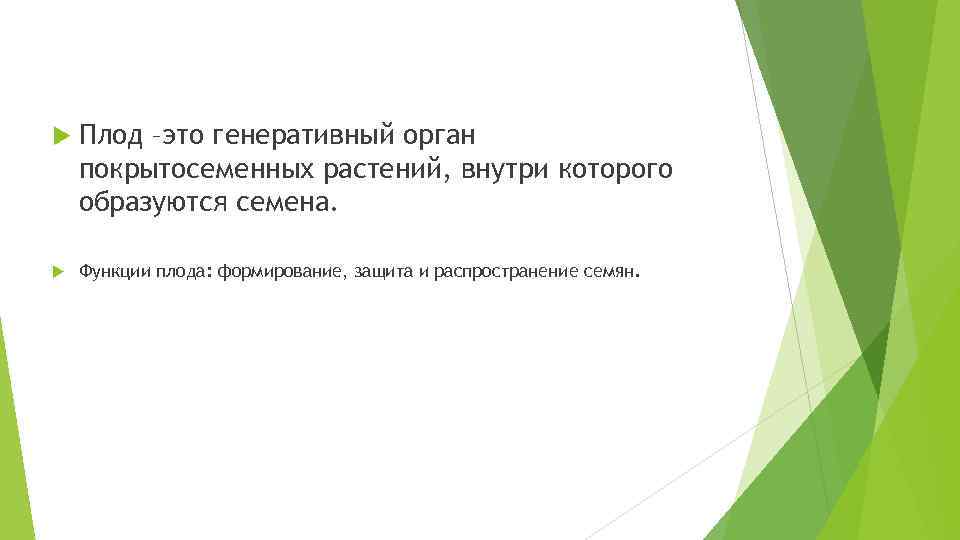 Плод –это генеративный орган покрытосеменных растений, внутри которого образуются семена.

Функции плода: формирование, защита и распространение семян.